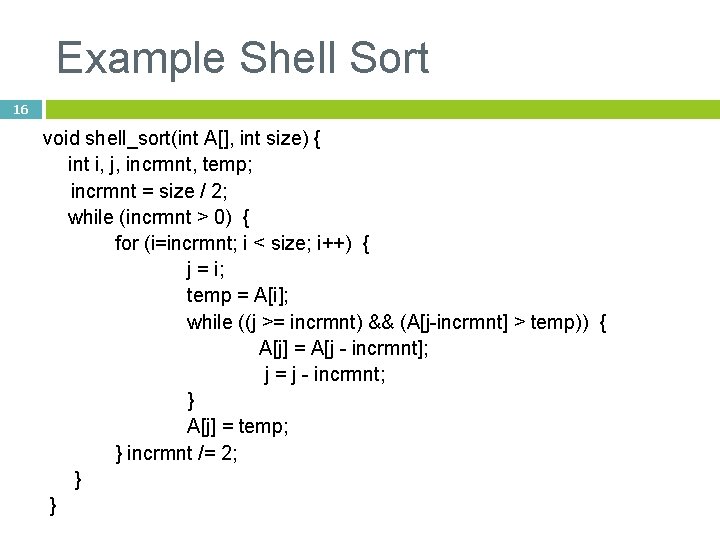 Example Shell Sort

16

void shell_sort(int A[], int size) {
int i, j, incrmnt, temp;
incrmnt = size / 2;
while (incrmnt > 0) {
for (i=incrmnt; i < size; i++) {
j = i;
temp = A[i];
while ((j >= incrmnt) && (A[j-incrmnt] > temp)) {
A[j] = A[j - incrmnt];
j = j - incrmnt;
}
A[j] = temp;
} incrmnt /= 2;
}
}